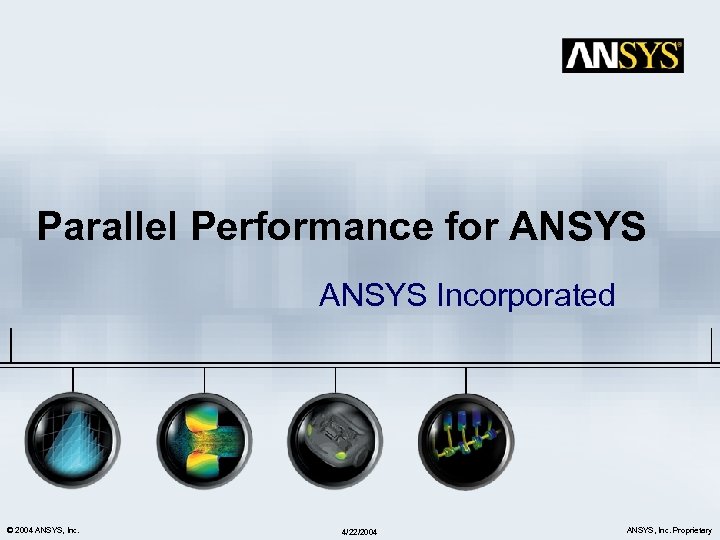 ANSYS®

Parallel Performance for ANSYS

ANSYS Incorporated

© 2004 ANSYS, Inc.

4/22/2004

ANSYS, Inc. Proprietary